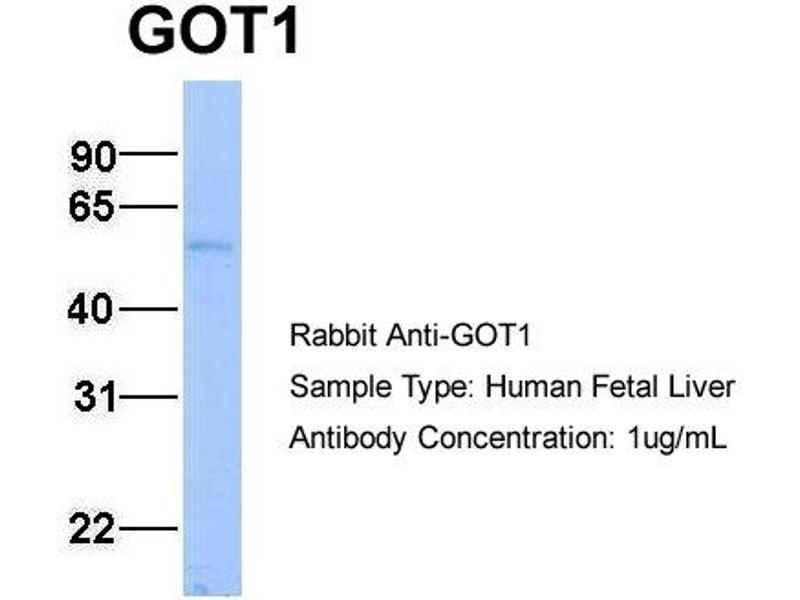 GOT1

90
65
40
31
22

Rabbit Anti-GOT1
Sample Type: Human Fetal Liver
Antibody Concentration: 1ug/mL